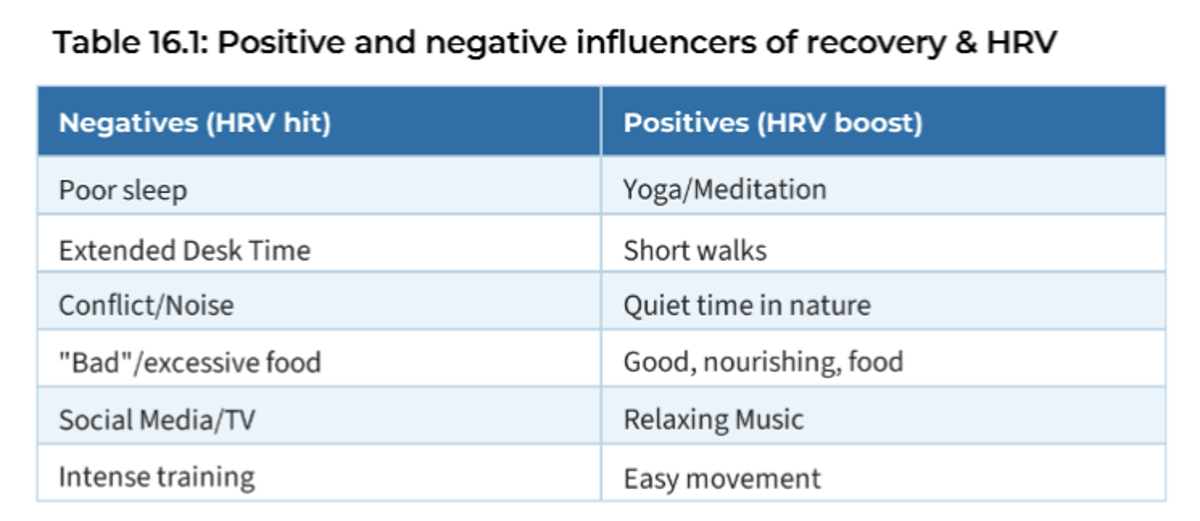 Table 16.1: Positive and negative influencers of recovery & HRV

| Negatives (HRV hit) | Positives (HRV boost) |
|---|---|
| Poor sleep | Yoga/Meditation |
| Extended Desk Time | Short walks |
| Conflict/Noise | Quiet time in nature |
| "Bad"/excessive food | Good, nourishing, food |
| Social Media/TV | Relaxing Music |
| Intense training | Easy movement |